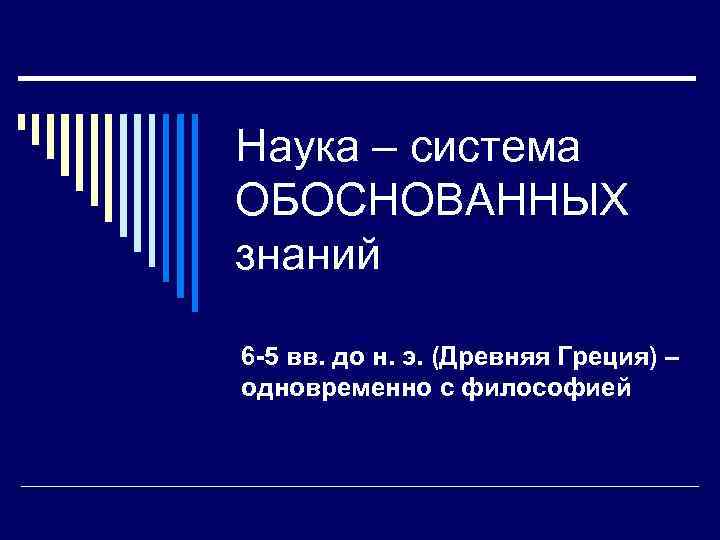 Наука – система ОБОСНОВАННЫХ знаний

6-5 вв. до н. э. (Древняя Греция) – одновременно с философией